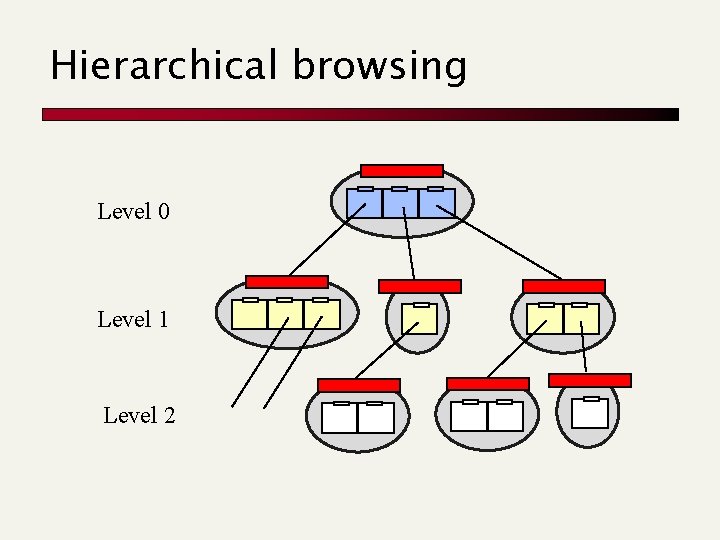 Hierarchical browsing

Level 0

Level 1

Level 2